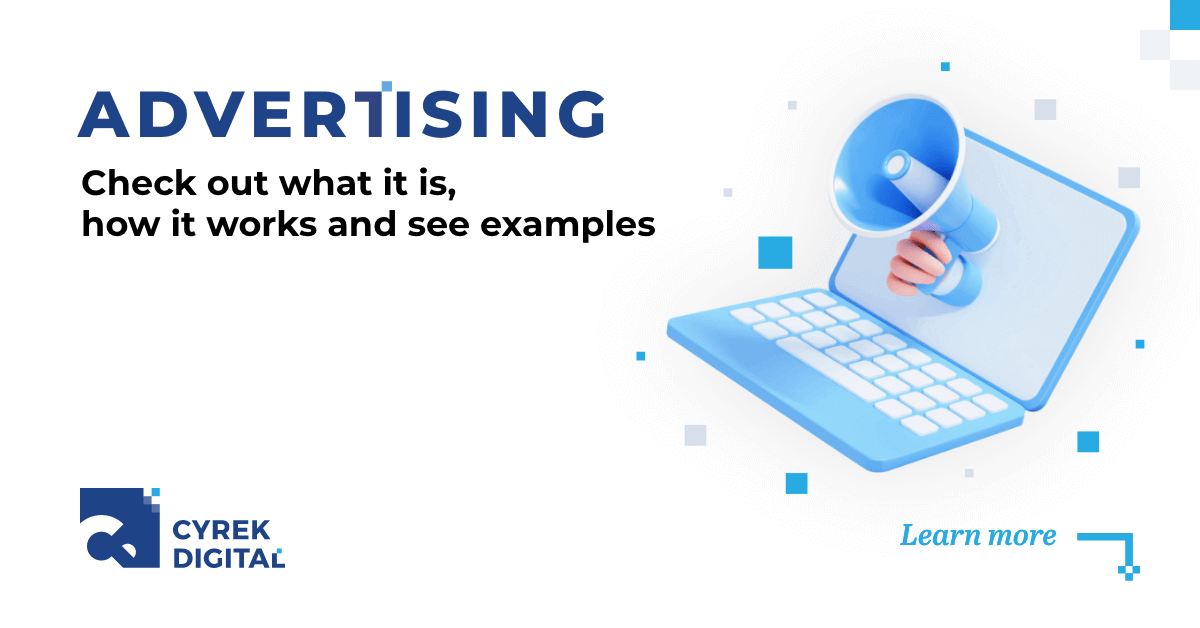 ADVERTISING

Check out what it is, how it works and see examples

CYREK DIGITAL

Learn more